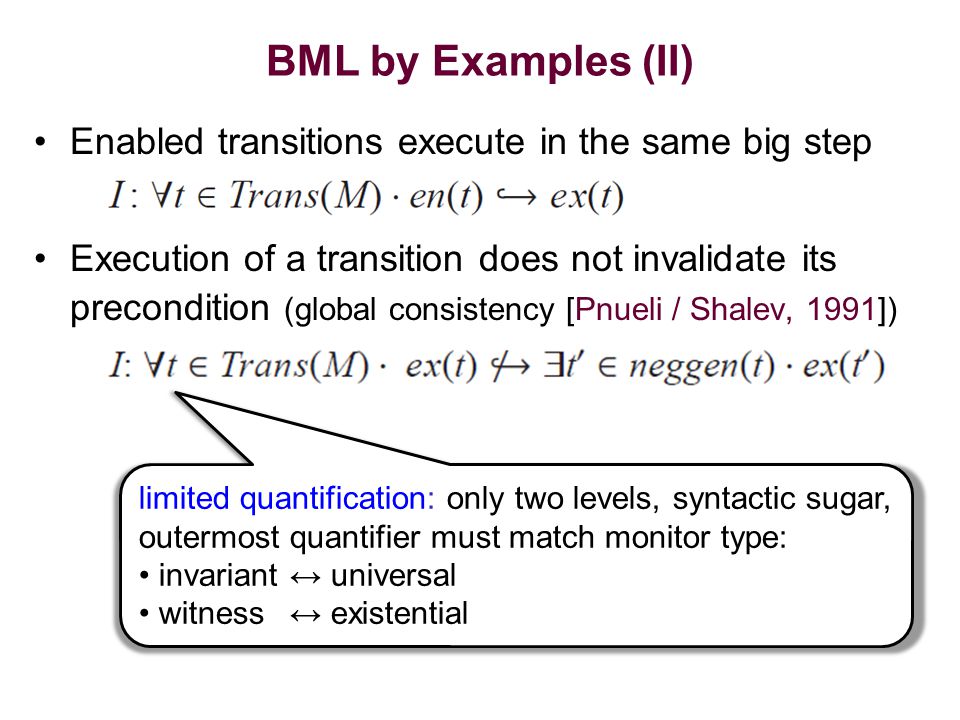 BML by Examples (II)

• Enabled transitions execute in the same big step

$I: \forall t \in Trans(M) \cdot en(t) \hookrightarrow ex(t)$

• Execution of a transition does not invalidate its precondition (global consistency [Pnueli / Shalev, 1991])

$I: \forall t \in Trans(M) \cdot ex(t) \not\hookrightarrow \exists t' \in neggen(t) \cdot ex(t')$

limited quantification: only two levels, syntactic sugar, outermost quantifier must match monitor type:
• invariant ↔ universal
• witness ↔ existential